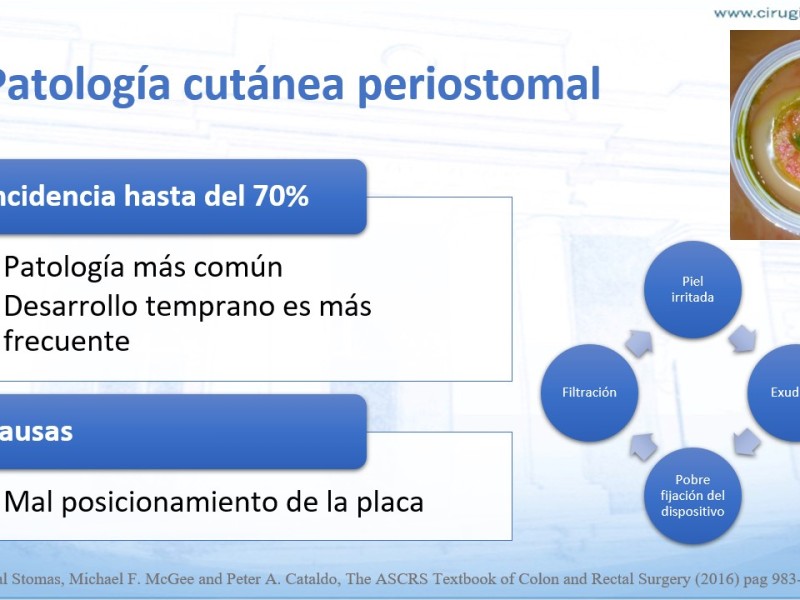 www.cirugi

Patología cutánea periostomal

ncidencia hasta del 70%

Patología más común
Desarrollo temprano es más frecuente

ausas

Mal posicionamiento de la placa

Piel irritada

Exud

Pobre fijación del dispositivo

Filtración

al Stomas, Michael F. McGee and Peter A. Cataldo, The ASCRS Textbook of Colon and Rectal Surgery (2016) pag 983-